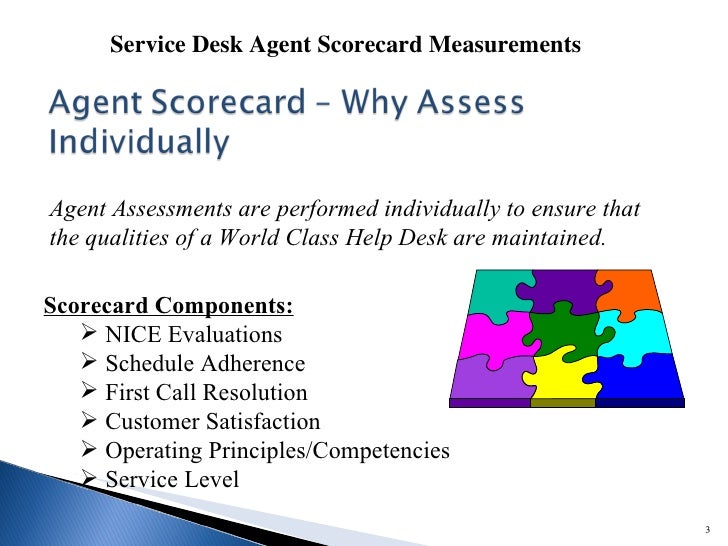 Service Desk Agent Scorecard Measurements

Agent Scorecard – Why Assess Individually

Agent Assessments are performed individually to ensure that the qualities of a World Class Help Desk are maintained.

Scorecard Components:
➢ NICE Evaluations
➢ Schedule Adherence
➢ First Call Resolution
➢ Customer Satisfaction
➢ Operating Principles/Competencies
➢ Service Level

3